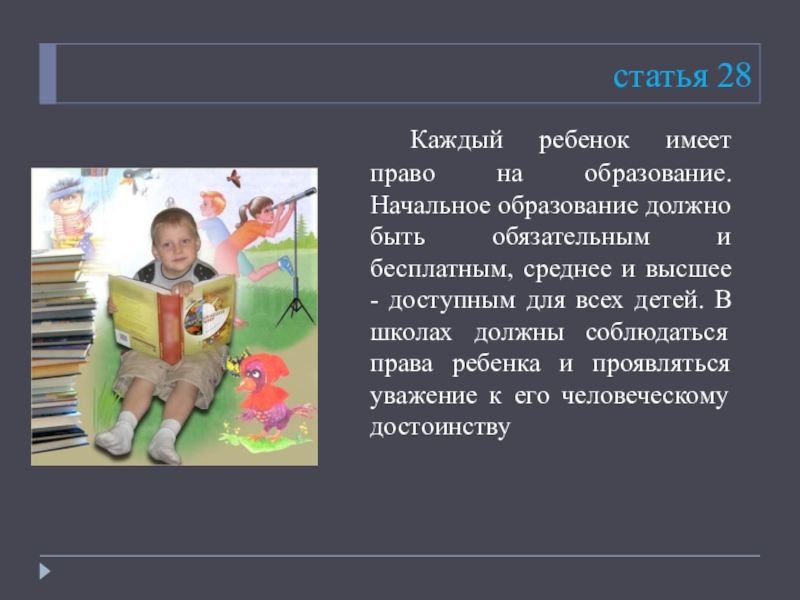 статья 28

Каждый ребенок имеет право на образование. Начальное образование должно быть обязательным и бесплатным, среднее и высшее - доступным для всех детей. В школах должны соблюдаться права ребенка и проявляться уважение к его человеческому достоинству